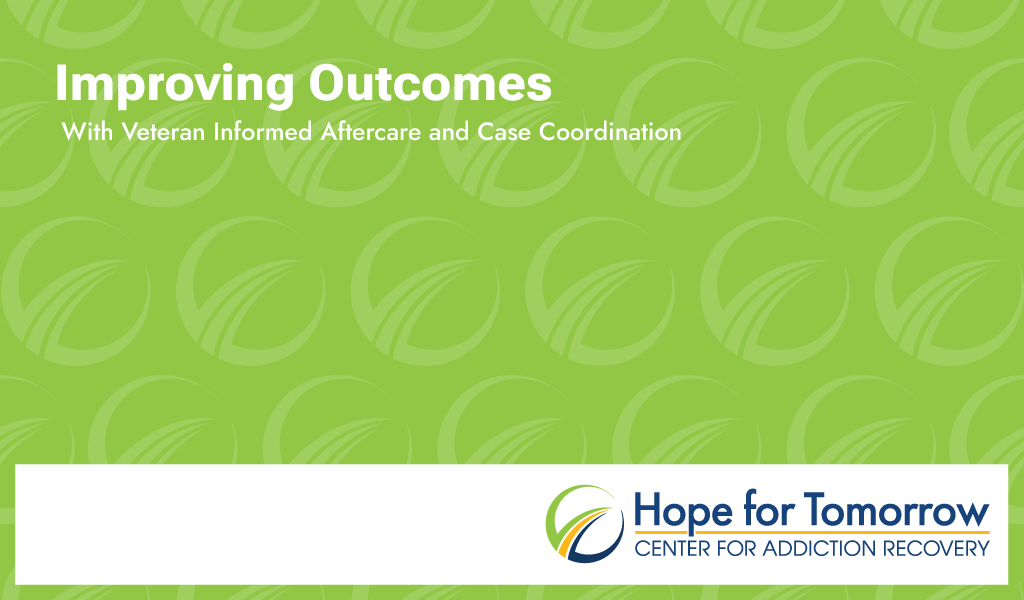 Improving Outcomes
With Veteran Informed Aftercare and Case Coordination

Hope for Tomorrow
CENTER FOR ADDICTION RECOVERY